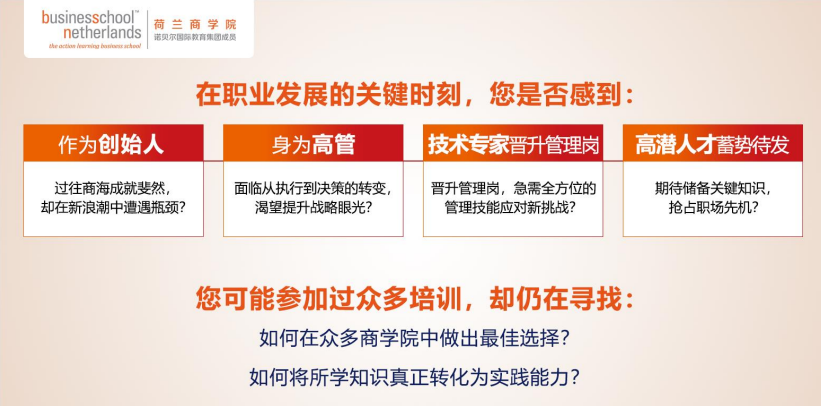 businessschool™
netherlands
the action learning business school

荷兰商学院
诺贝尔国际教育集团成员

在职业发展的关键时刻，您是否感到：

作为创始人

过往商海成就斐然，却在新浪潮中遭遇瓶颈？

身为高管

面临从执行到决策的转变，渴望提升战略眼光？

技术专家晋升管理岗

晋升管理岗，急需全方位的管理技能应对新挑战？

高潜人才蓄势待发

期待储备关键知识，抢占职场先机？

您可能参加过众多培训，却仍在寻找：

如何在众多商学院中做出最佳选择？

如何将所学知识真正转化为实践能力？